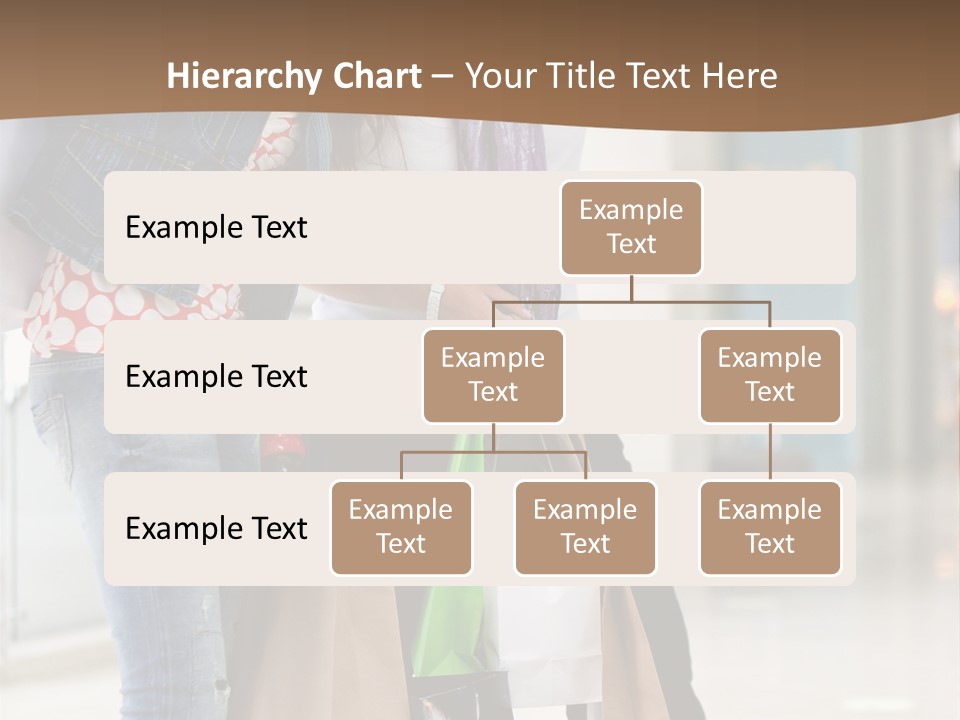 Hierarchy Chart – Your Title Text Here

Example Text

Example Text

Example Text

Example Text

Example Text

Example Text

Example Text

Example Text

Example Text